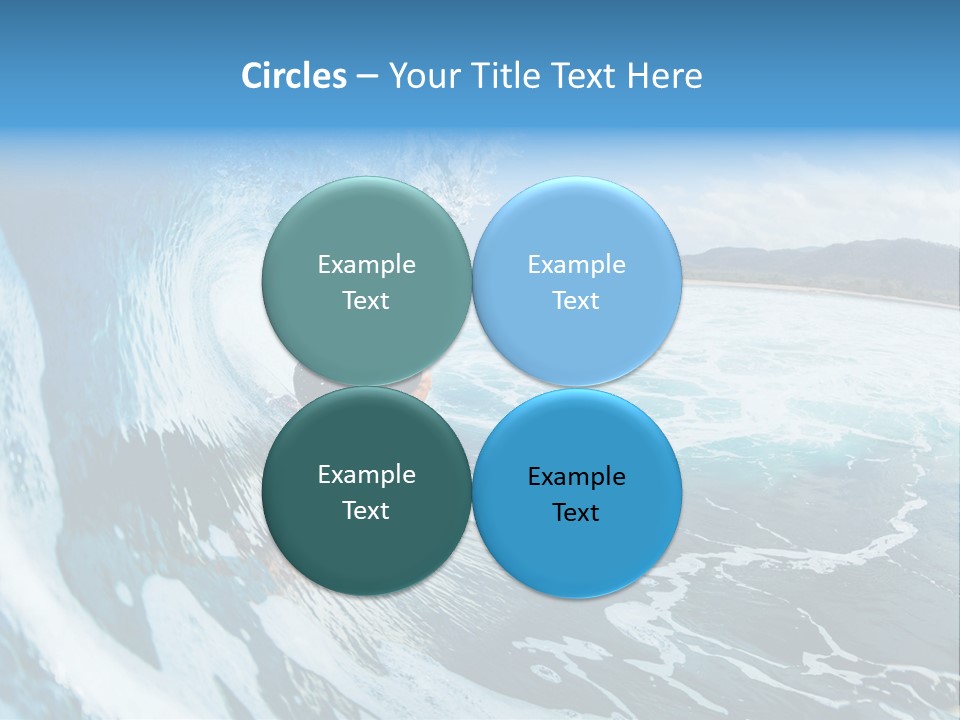 Circles – Your Title Text Here

Example Text

Example Text

Example Text

Example Text